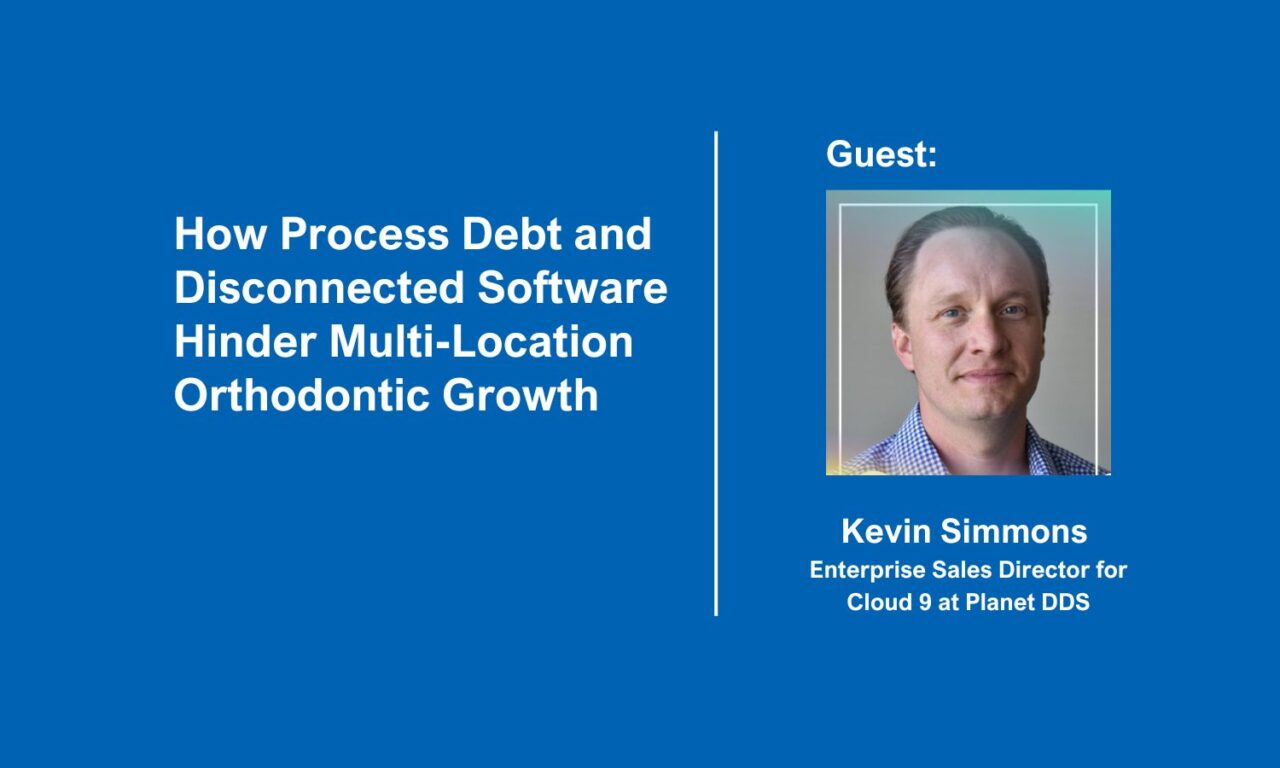 How Process Debt and Disconnected Software Hinder Multi-Location Orthodontic Growth

Guest:

Kevin Simmons
Enterprise Sales Director for Cloud 9 at Planet DDS